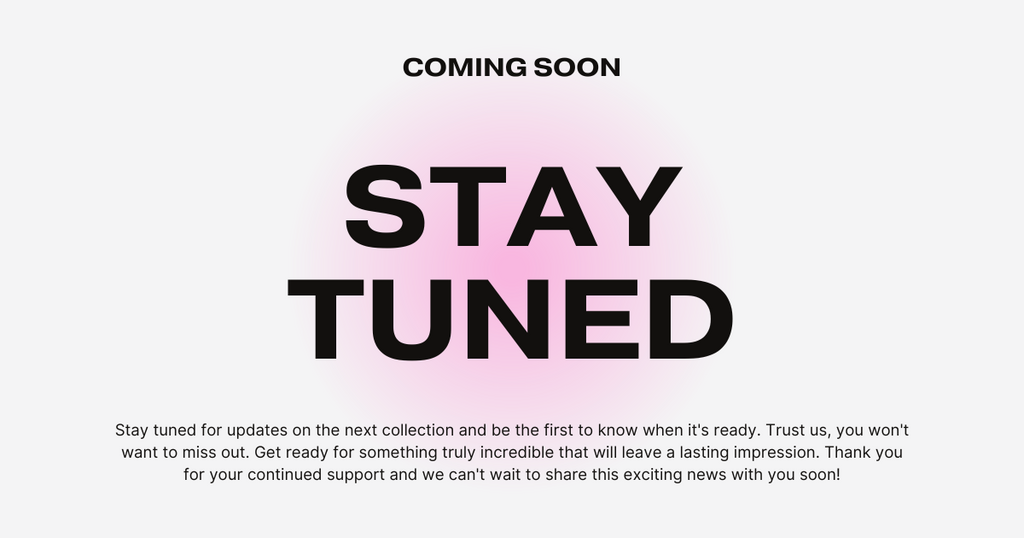 COMING SOON

STAY
TUNED

Stay tuned for updates on the next collection and be the first to know when it's ready. Trust us, you won't want to miss out. Get ready for something truly incredible that will leave a lasting impression. Thank you for your continued support and we can't wait to share this exciting news with you soon!